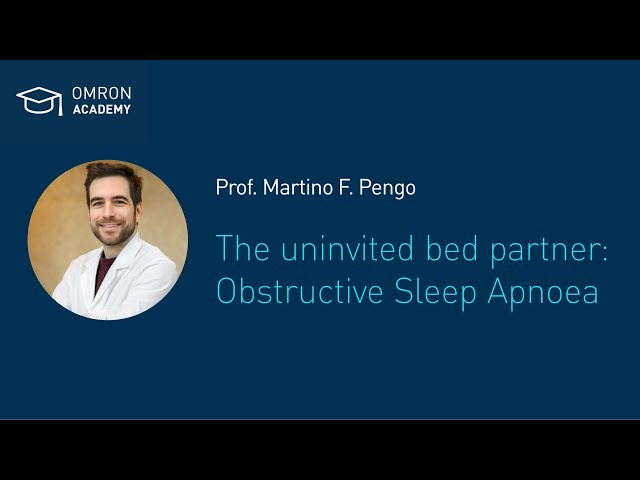 OMRON
ACADEMY

Prof. Martino F. Pengo

The uninvited bed partner: Obstructive Sleep Apnoea